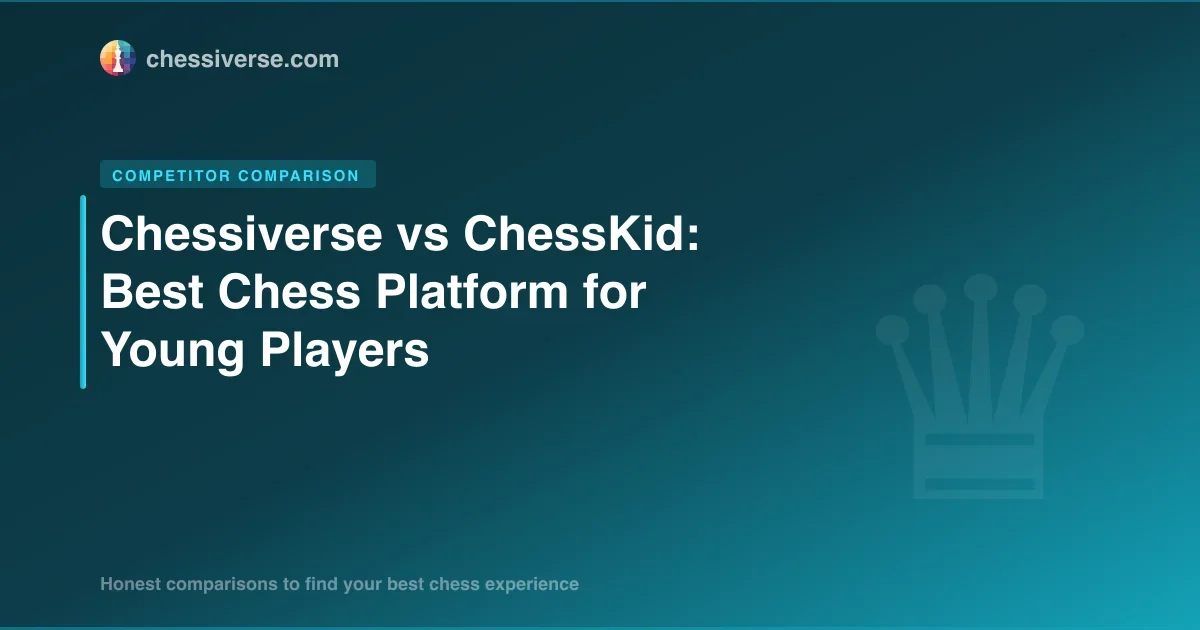 chessiverse.com

COMPETITOR COMPARISON

Chessiverse vs ChessKid: Best Chess Platform for Young Players

Honest comparisons to find your best chess experience